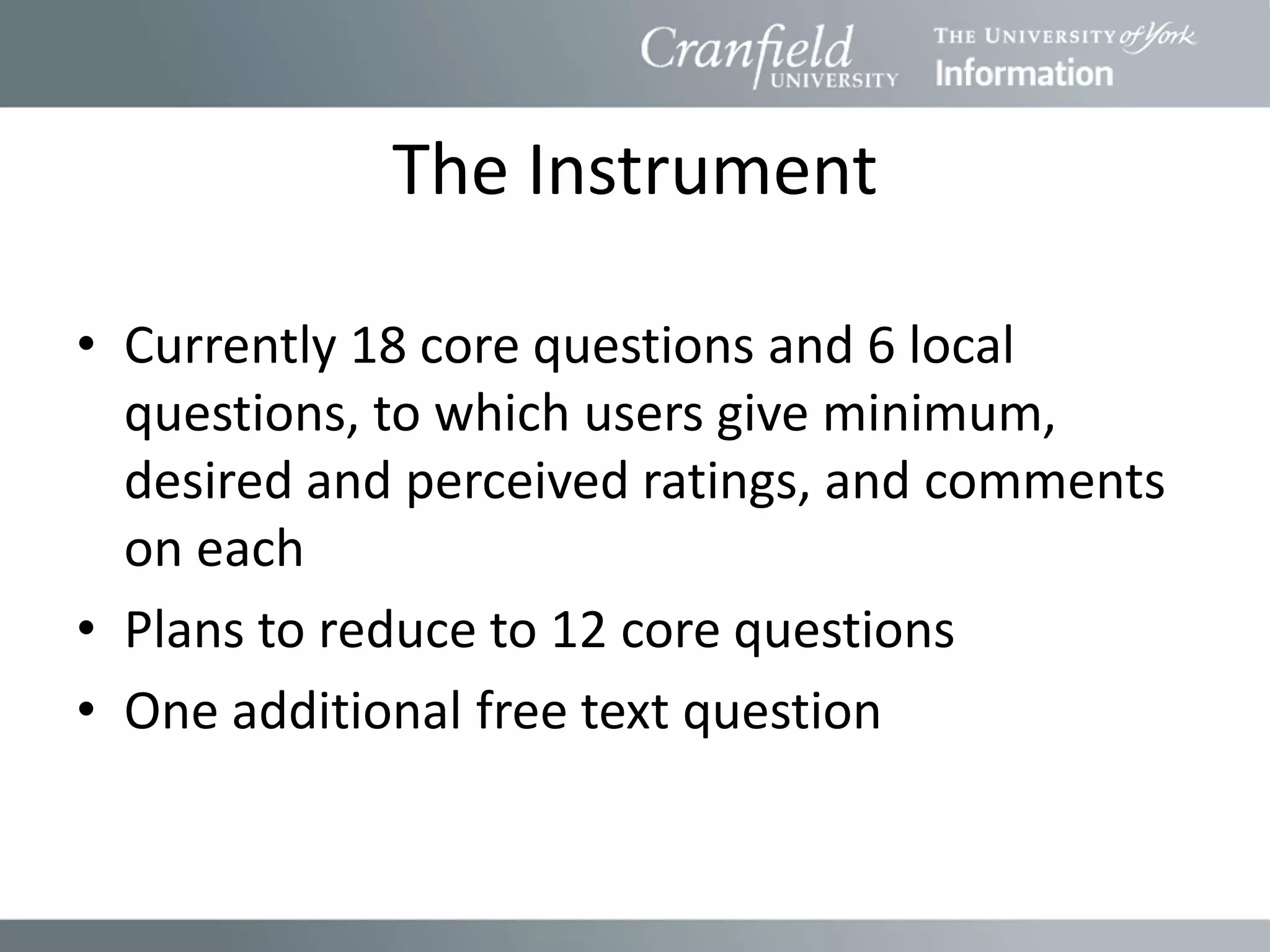 Cranfield UNIVERSITY

THE UNIVERSITY of York
Information

The Instrument

• Currently 18 core questions and 6 local questions, to which users give minimum, desired and perceived ratings, and comments on each
• Plans to reduce to 12 core questions
• One additional free text question